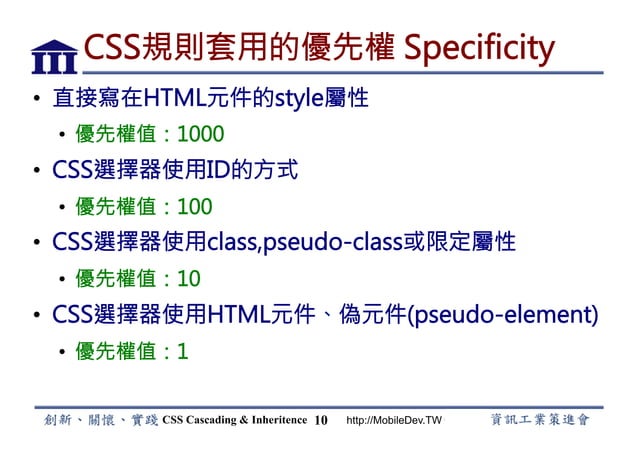 CSS規則套用的優先權 Specificity

• 直接寫在HTML元件的style屬性
  • 優先權值：1000
• CSS選擇器使用ID的方式
  • 優先權值：100
• CSS選擇器使用class,pseudo-class或限定屬性
  • 優先權值：10
• CSS選擇器使用HTML元件、偽元件(pseudo-element)
  • 優先權值：1

創新、關懷、實踐 CSS Cascading & Inheritence 10 http://MobileDev.TW 資訊工業策進會